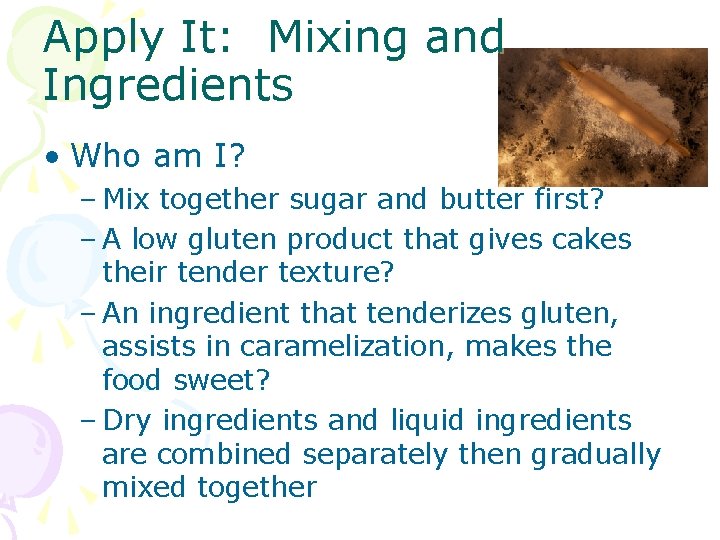 Apply It: Mixing and Ingredients

• Who am I?
– Mix together sugar and butter first?
– A low gluten product that gives cakes their tender texture?
– An ingredient that tenderizes gluten, assists in caramelization, makes the food sweet?
– Dry ingredients and liquid ingredients are combined separately then gradually mixed together